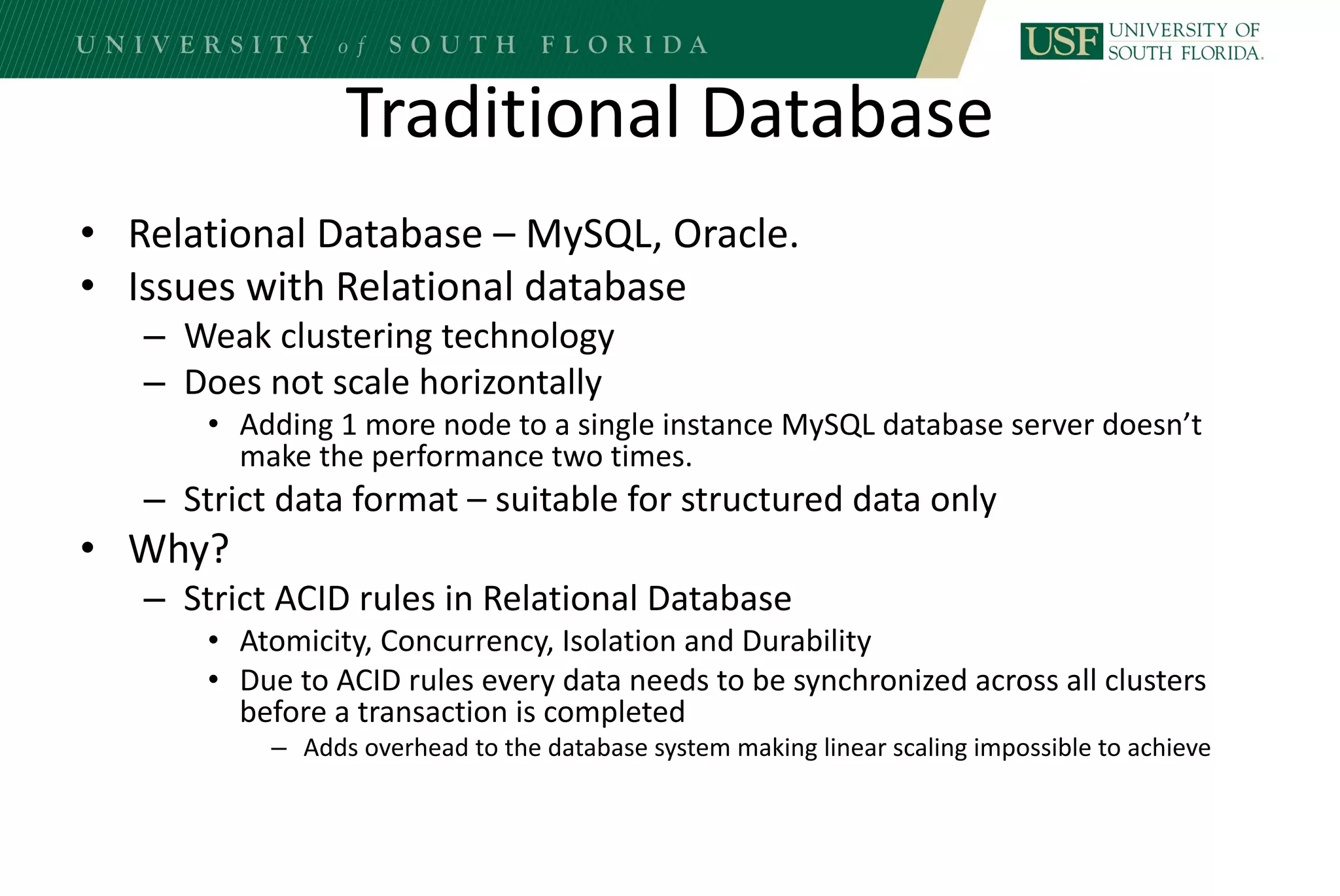 UNIVERSITY of SOUTH FLORIDA

USF UNIVERSITY OF SOUTH FLORIDA.

Traditional Database

• Relational Database – MySQL, Oracle.
• Issues with Relational database
  – Weak clustering technology
  – Does not scale horizontally
    • Adding 1 more node to a single instance MySQL database server doesn't make the performance two times.
  – Strict data format – suitable for structured data only
• Why?
  – Strict ACID rules in Relational Database
    • Atomicity, Concurrency, Isolation and Durability
    • Due to ACID rules every data needs to be synchronized across all clusters before a transaction is completed
      – Adds overhead to the database system making linear scaling impossible to achieve